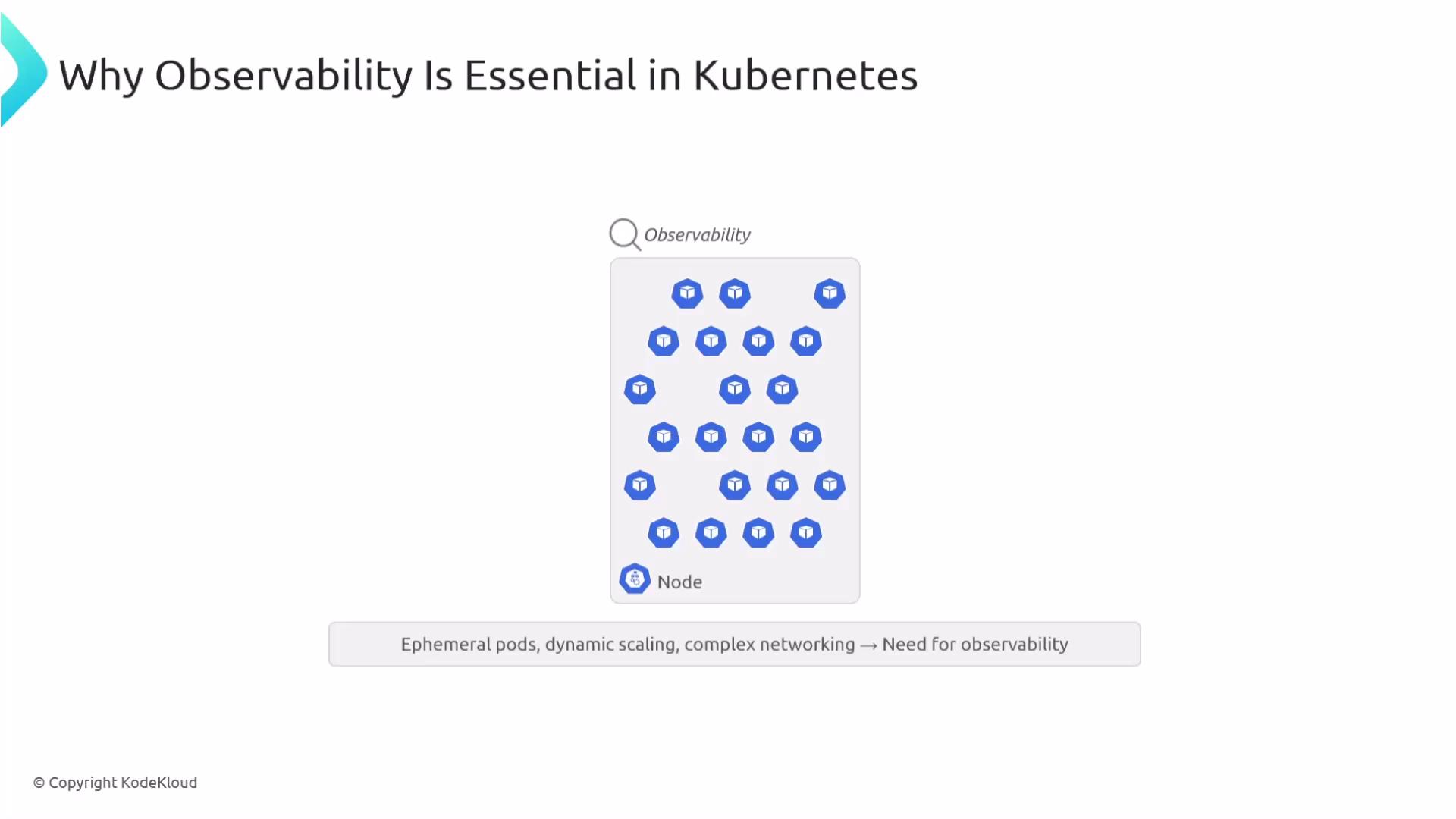 Why Observability Is Essential in Kubernetes

Observability

Node

Ephemeral pods, dynamic scaling, complex networking → Need for observability

© Copyright KodeKloud